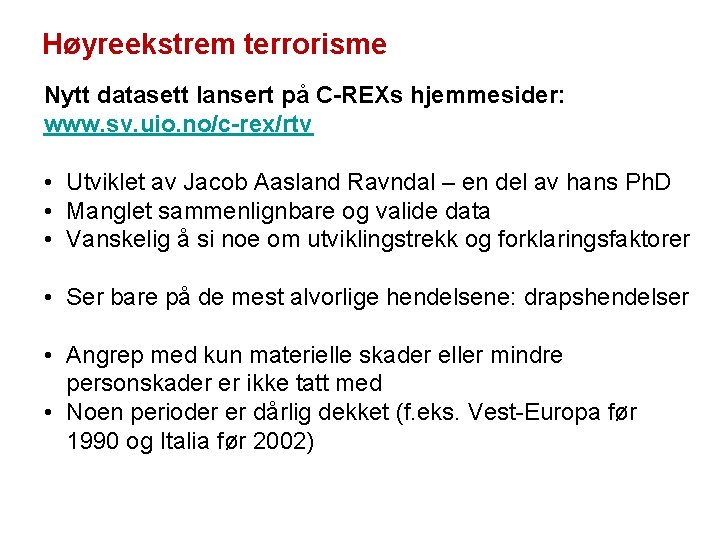 Høyreekstrem terrorisme

Nytt datasett lansert på C-REXs hjemmesider: www.sv.uio.no/c-rex/rtv

• Utviklet av Jacob Aasland Ravndal – en del av hans PhD
• Manglet sammenlignbare og valide data
• Vanskelig å si noe om utviklingstrekk og forklaringsfaktorer

• Ser bare på de mest alvorlige hendelsene: drapshendelser

• Angrep med kun materielle skader eller mindre personskader er ikke tatt med
• Noen perioder er dårlig dekket (f.eks. Vest-Europa før 1990 og Italia før 2002)